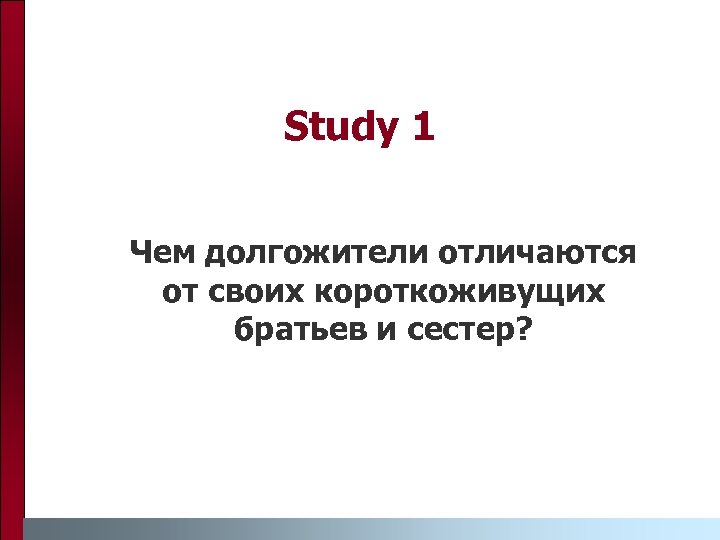 Study 1

Чем долгожители отличаются от своих короткоживущих братьев и сестер?